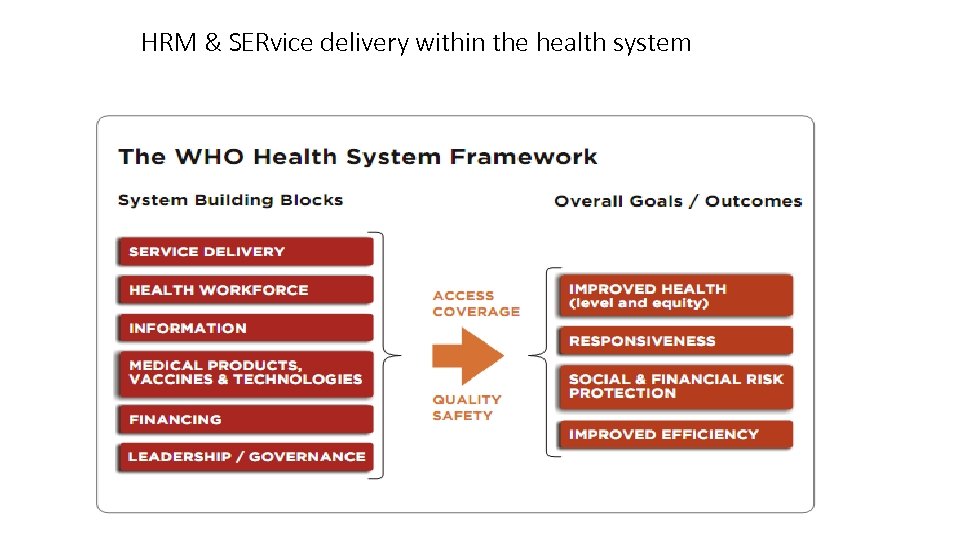 HRM & SERvice delivery within the health system

The WHO Health System Framework

System Building Blocks

SERVICE DELIVERY

HEALTH WORKFORCE

INFORMATION

MEDICAL PRODUCTS, VACCINES & TECHNOLOGIES

FINANCING

LEADERSHIP / GOVERNANCE

ACCESS
COVERAGE

QUALITY
SAFETY

Overall Goals / Outcomes

IMPROVED HEALTH (level and equity)

RESPONSIVENESS

SOCIAL & FINANCIAL RISK PROTECTION

IMPROVED EFFICIENCY